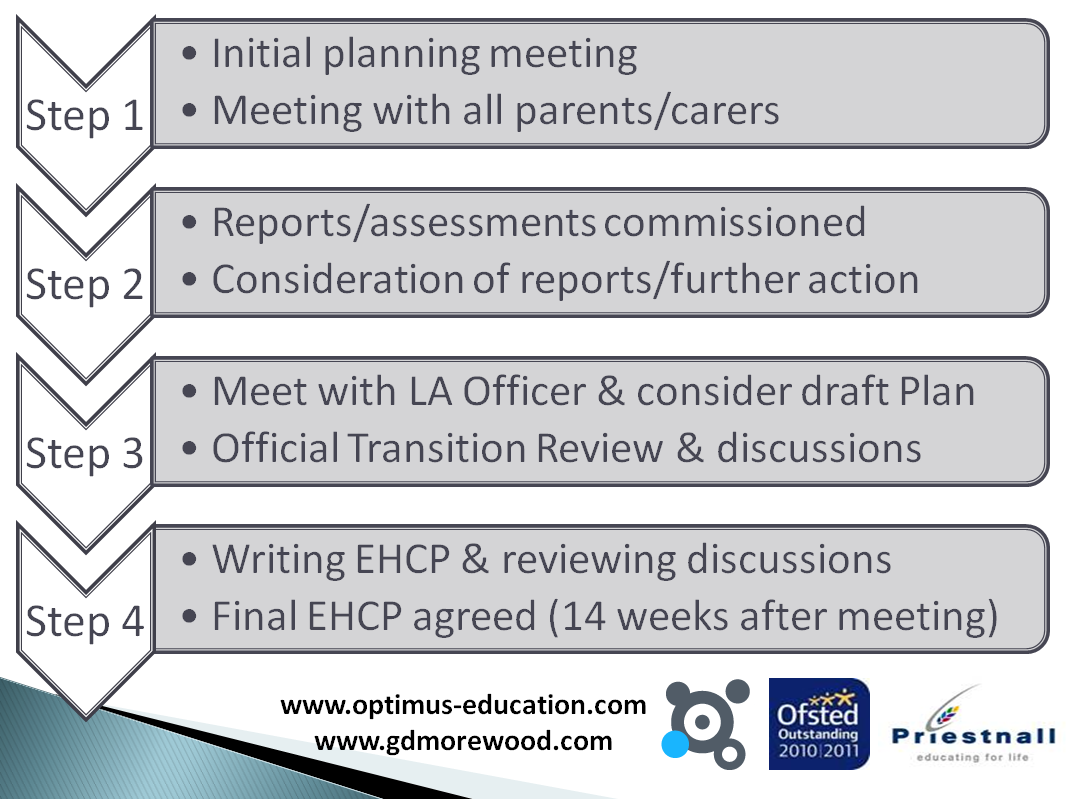 Step 1
• Initial planning meeting
• Meeting with all parents/carers

Step 2
• Reports/assessments commissioned
• Consideration of reports/further action

Step 3
• Meet with LA Officer & consider draft Plan
• Official Transition Review & discussions

Step 4
• Writing EHCP & reviewing discussions
• Final EHCP agreed (14 weeks after meeting)

www.optimus-education.com
www.gdmorewood.com

Ofsted Outstanding 2010|2011

Priestnall
educating for life